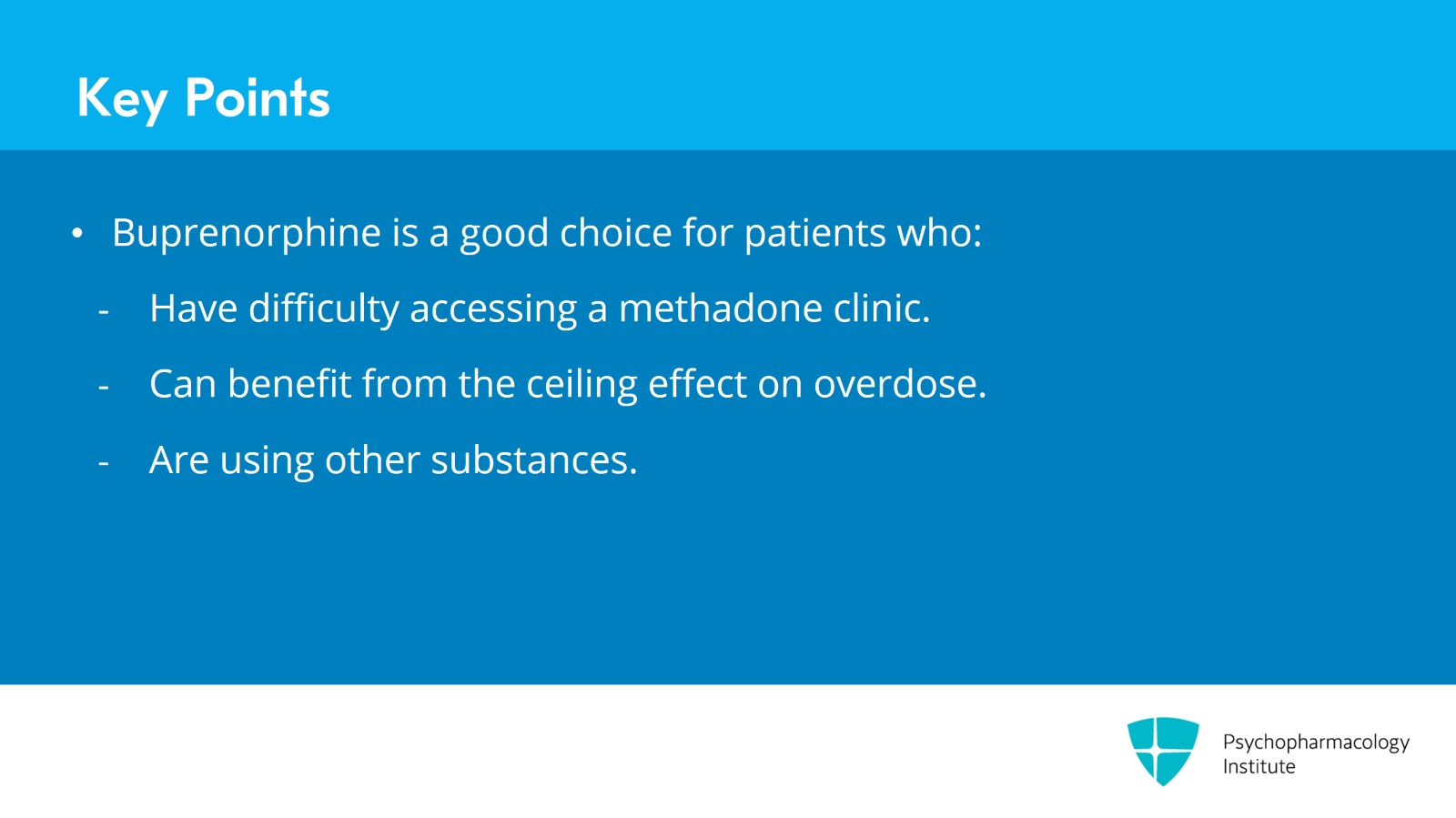 Key Points

• Buprenorphine is a good choice for patients who:

- Have difficulty accessing a methadone clinic.

- Can benefit from the ceiling effect on overdose.

- Are using other substances.

Psychopharmacology Institute